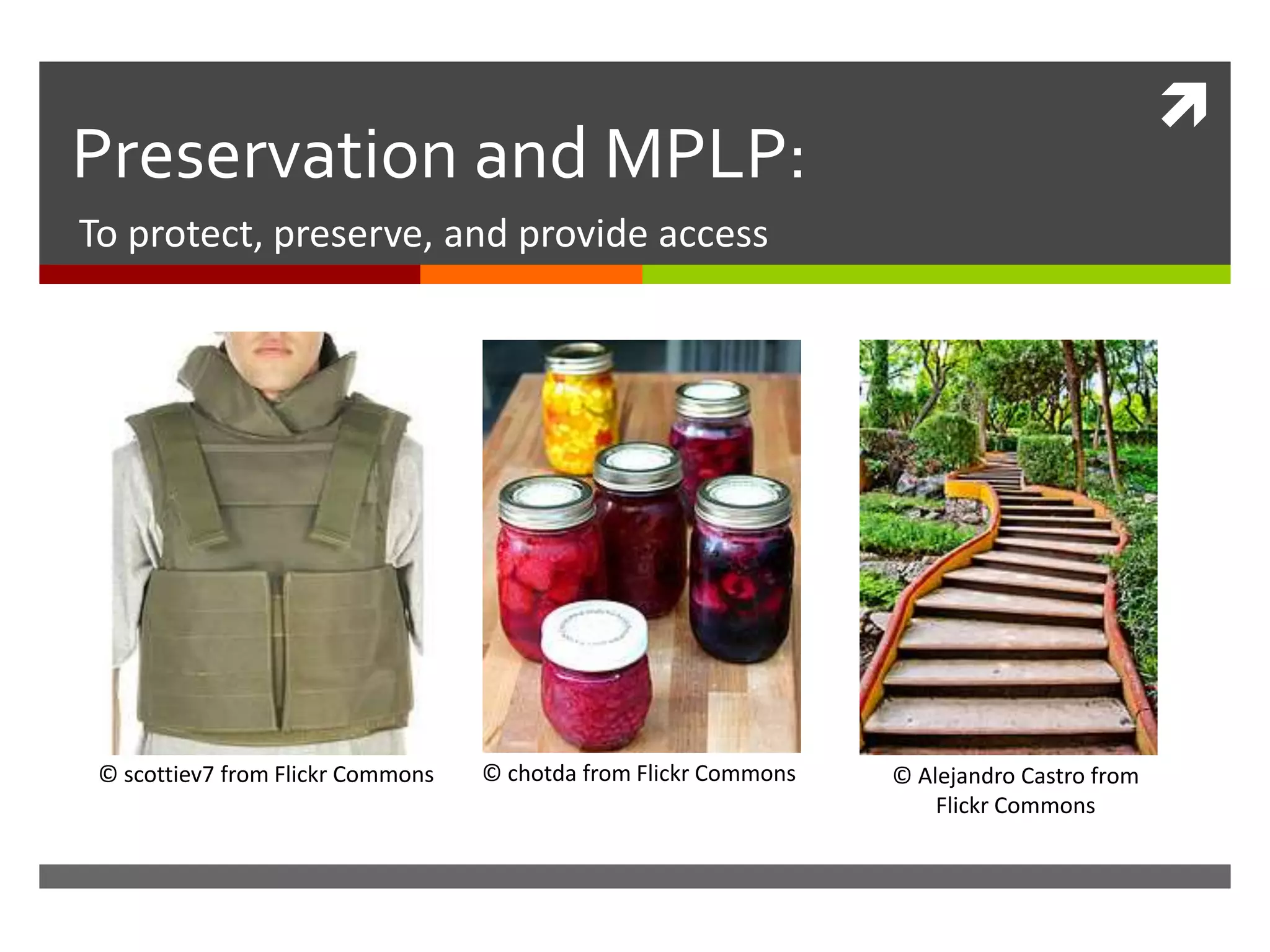 Preservation and MPLP:

To protect, preserve, and provide access

© scottiev7 from Flickr Commons

© chotda from Flickr Commons

© Alejandro Castro from Flickr Commons